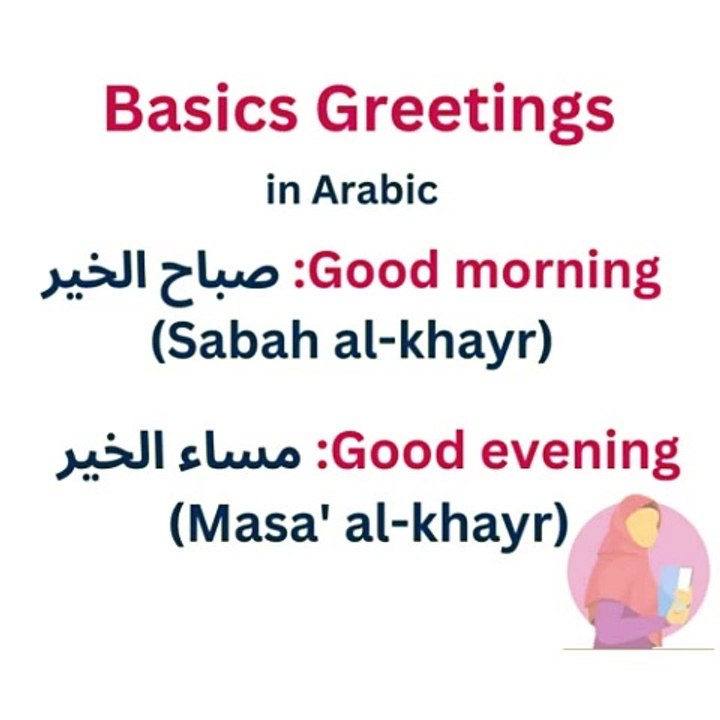 Basics Greetings

in Arabic

Good morning: صباح الخير
(Sabah al-khayr)

Good evening: مساء الخير
(Masa' al-khayr)